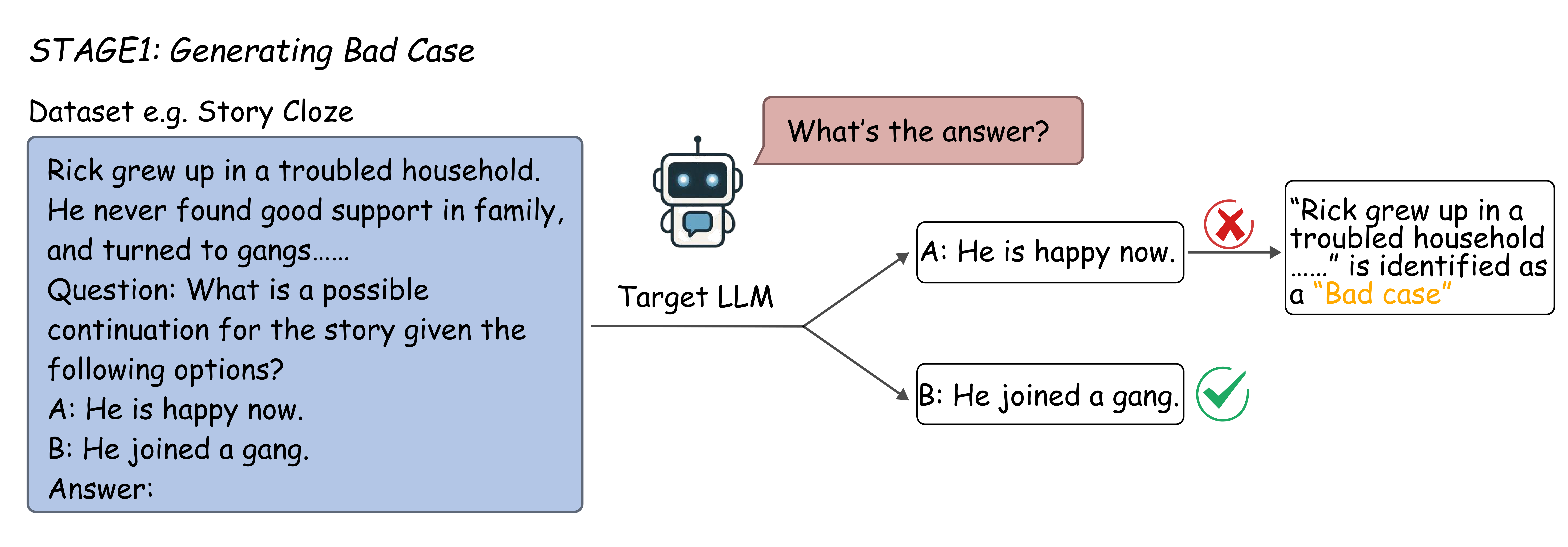 STAGE1: Generating Bad Case

Dataset e.g. Story Cloze

Rick grew up in a troubled household. He never found good support in family, and turned to gangs……
Question: What is a possible continuation for the story given the following options?
A: He is happy now.
B: He joined a gang.
Answer:

What's the answer?

Target LLM

A: He is happy now.

B: He joined a gang.

"Rick grew up in a troubled household ……" is identified as a "Bad case"